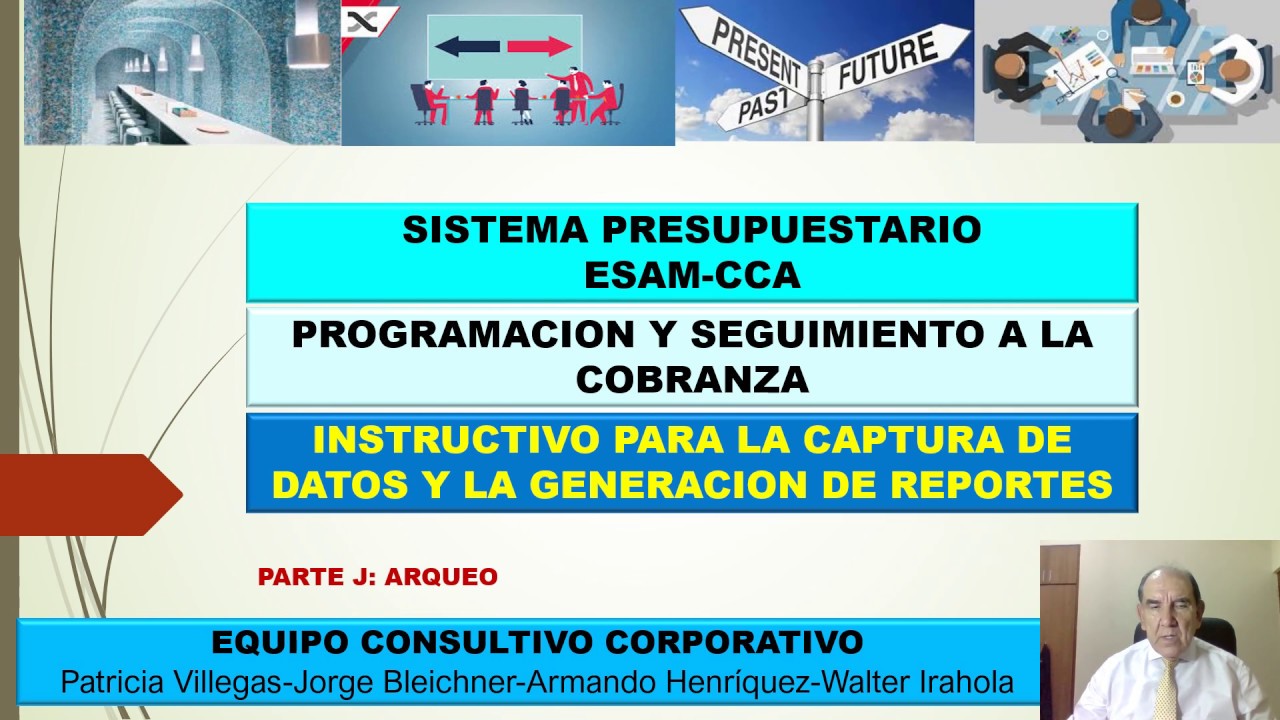 PRESENT
PAST
FUTURE

SISTEMA PRESUPUESTARIO
ESAM-CCA

PROGRAMACION Y SEGUIMIENTO A LA COBRANZA

INSTRUCTIVO PARA LA CAPTURA DE DATOS Y LA GENERACION DE REPORTES

PARTE J: ARQUEO

EQUIPO CONSULTIVO CORPORATIVO
Patricia Villegas-Jorge Bleichner-Armando Henríquez-Walter Irahola